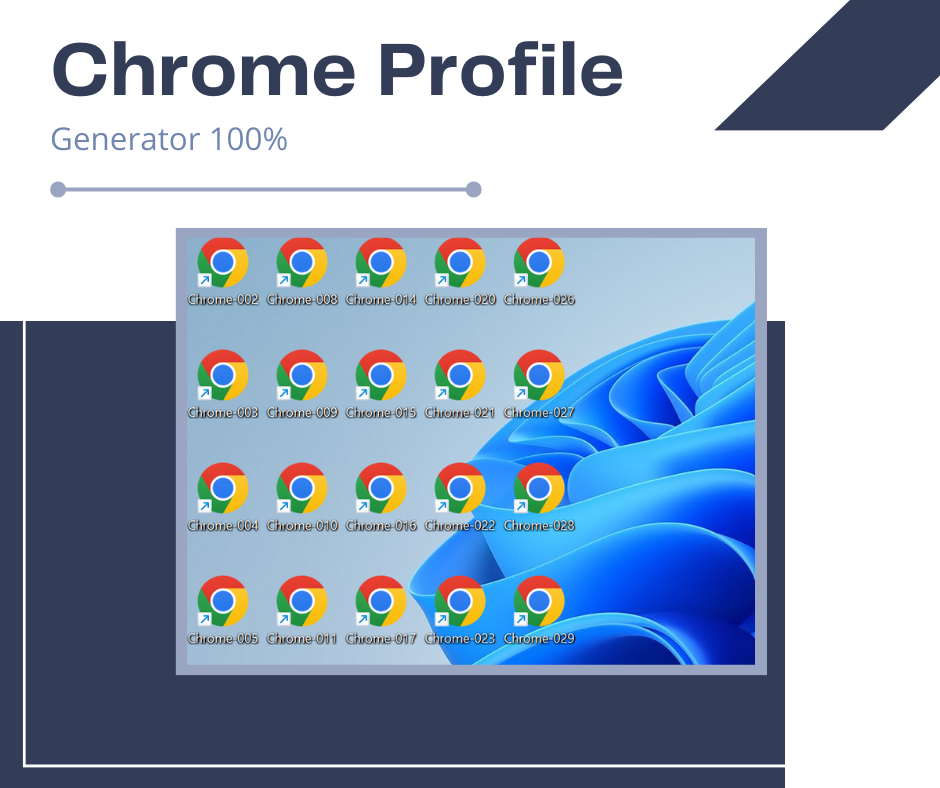 Chrome Profile

Generator 100%

Chrome-002 Chrome-008 Chrome-014 Chrome-020 Chrome-026

Chrome-003 Chrome-009 Chrome-015 Chrome-021 Chrome-027

Chrome-004 Chrome-010 Chrome-016 Chrome-022 Chrome-028

Chrome-005 Chrome-011 Chrome-017 Chrome-023 Chrome-029